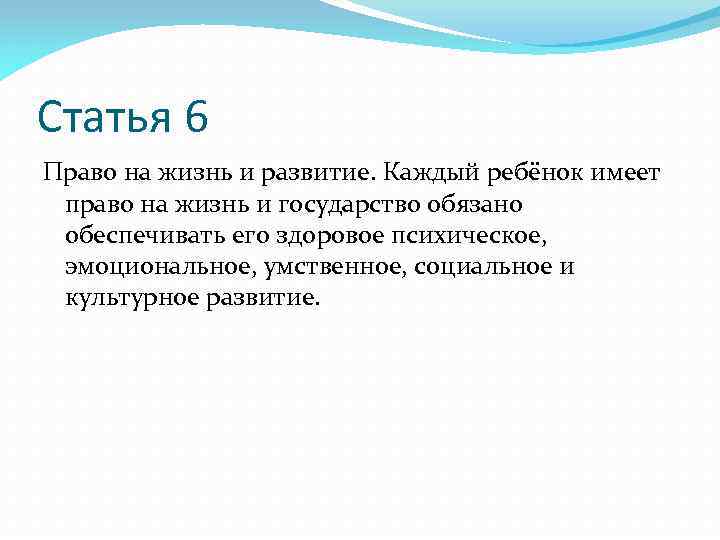 Статья 6

Право на жизнь и развитие. Каждый ребёнок имеет право на жизнь и государство обязано обеспечивать его здоровое психическое, эмоциональное, умственное, социальное и культурное развитие.